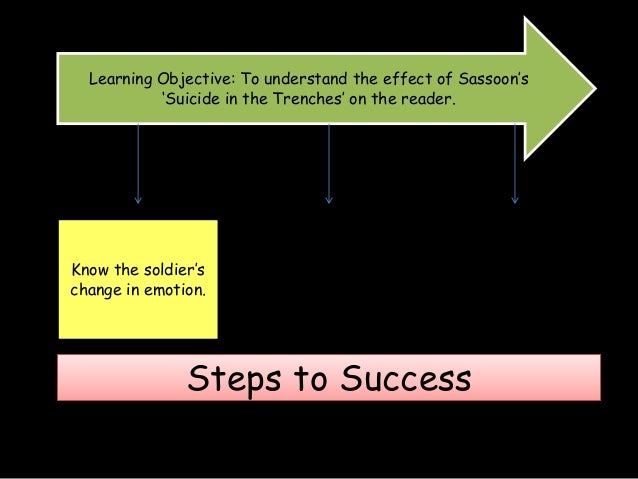 Learning Objective: To understand the effect of Sassoon's 'Suicide in the Trenches' on the reader.

Know the soldier's change in emotion.

Steps to Success